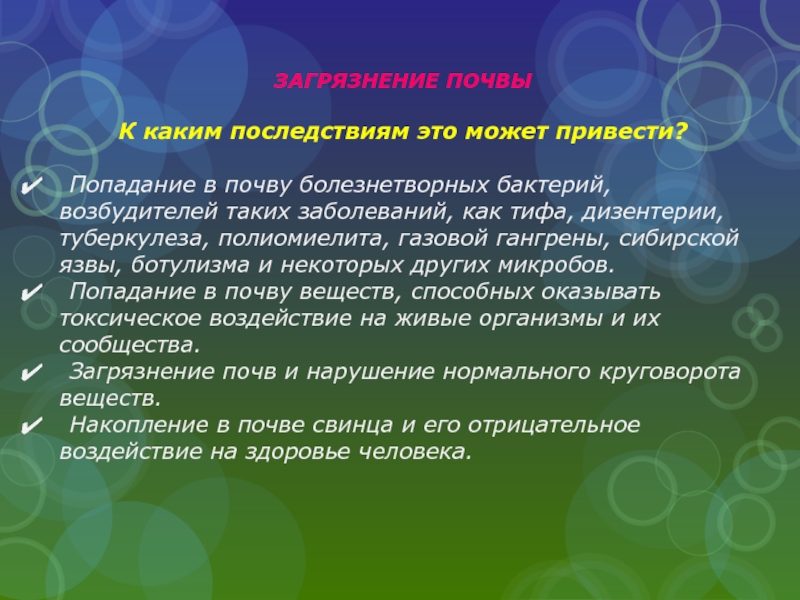 ЗАГРЯЗНЕНИЕ ПОЧВЫ

К каким последствиям это может привести?

✔ Попадание в почву болезнетворных бактерий, возбудителей таких заболеваний, как тифа, дизентерии, туберкулеза, полиомиелита, газовой гангрены, сибирской язвы, ботулизма и некоторых других микробов.
✔ Попадание в почву веществ, способных оказывать токсическое воздействие на живые организмы и их сообщества.
✔ Загрязнение почв и нарушение нормального круговорота веществ.
✔ Накопление в почве свинца и его отрицательное воздействие на здоровье человека.